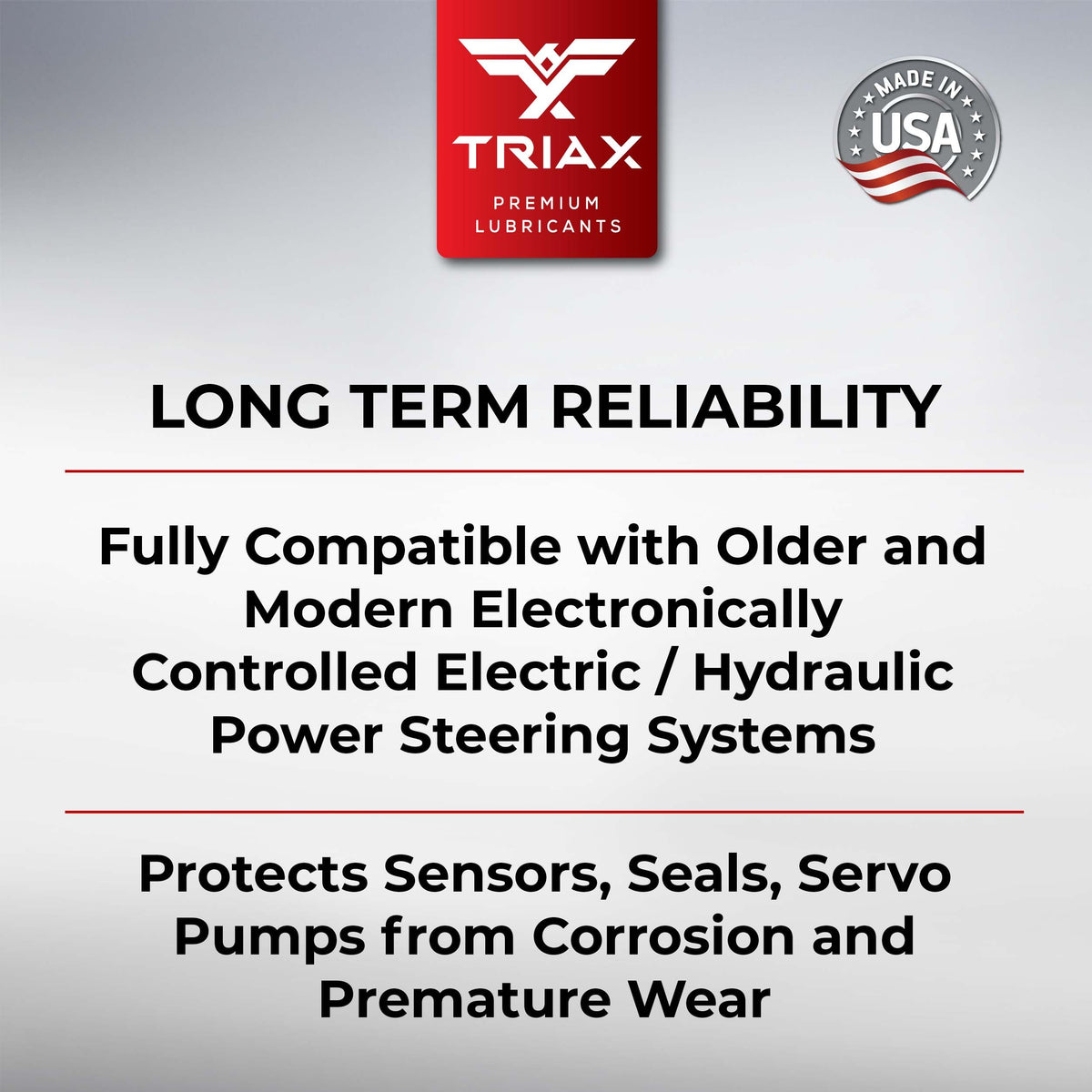 TRIAX
PREMIUM LUBRICANTS

MADE IN USA

LONG TERM RELIABILITY

Fully Compatible with Older and Modern Electronically Controlled Electric / Hydraulic Power Steering Systems

Protects Sensors, Seals, Servo Pumps from Corrosion and Premature Wear